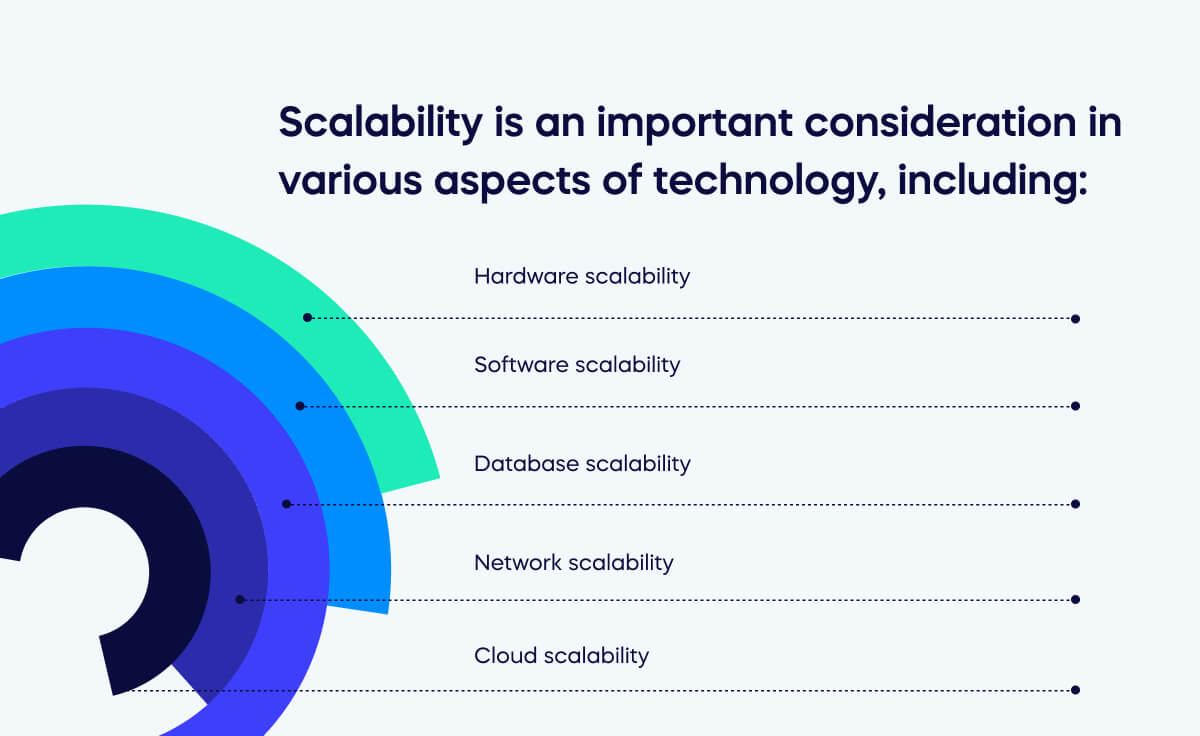 Scalability is an important consideration in various aspects of technology, including:

Hardware scalability

Software scalability

Database scalability

Network scalability

Cloud scalability